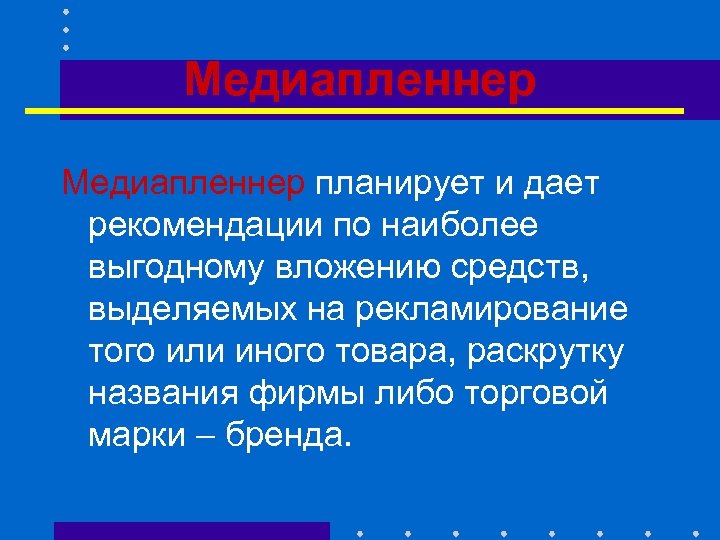 Медиапленнер

Медиапленнер планирует и дает рекомендации по наиболее выгодному вложению средств, выделяемых на рекламирование того или иного товара, раскрутку названия фирмы либо торговой марки – бренда.